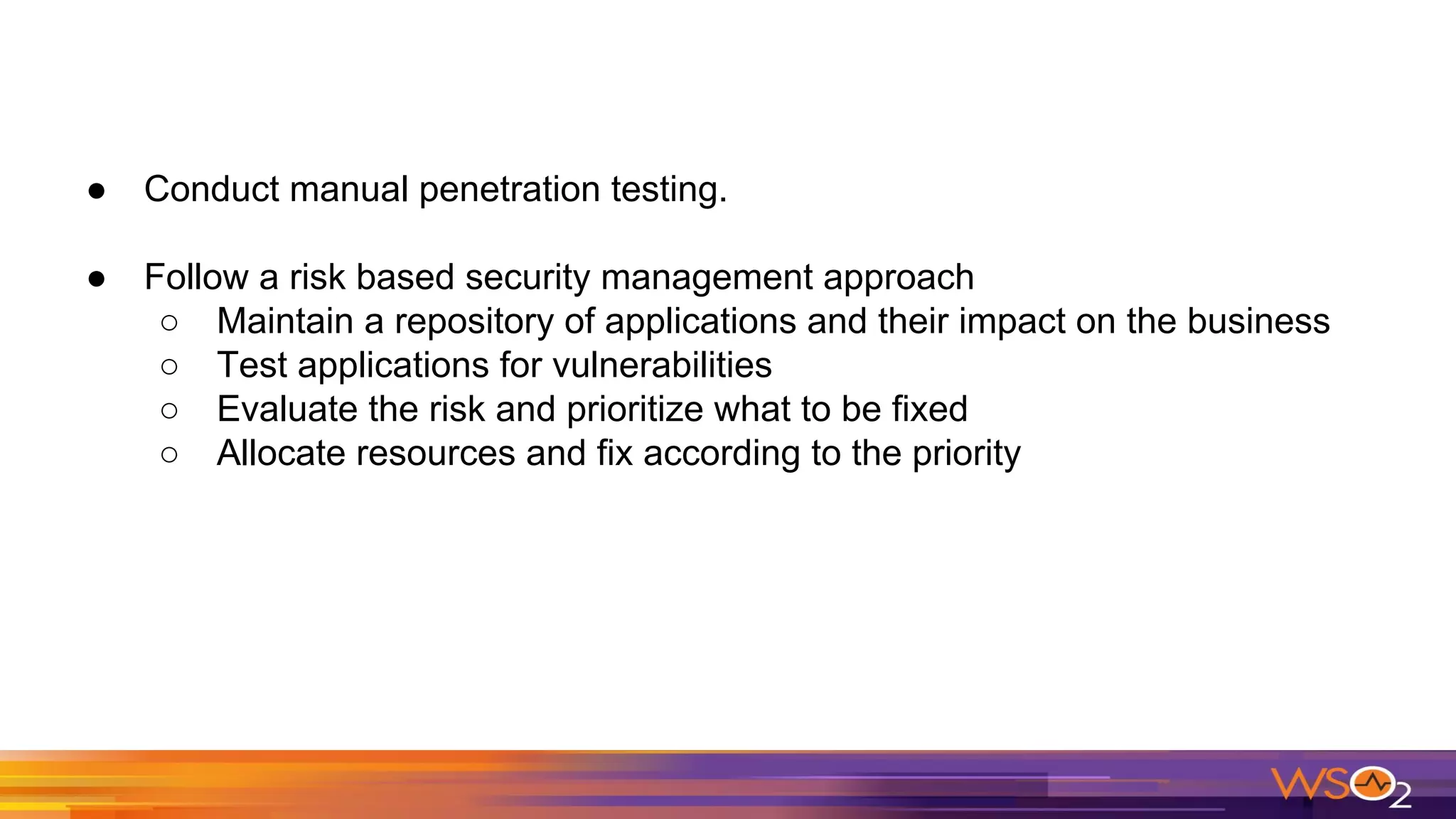 ● Conduct manual penetration testing.

● Follow a risk based security management approach
○ Maintain a repository of applications and their impact on the business
○ Test applications for vulnerabilities
○ Evaluate the risk and prioritize what to be fixed
○ Allocate resources and fix according to the priority

WSO2